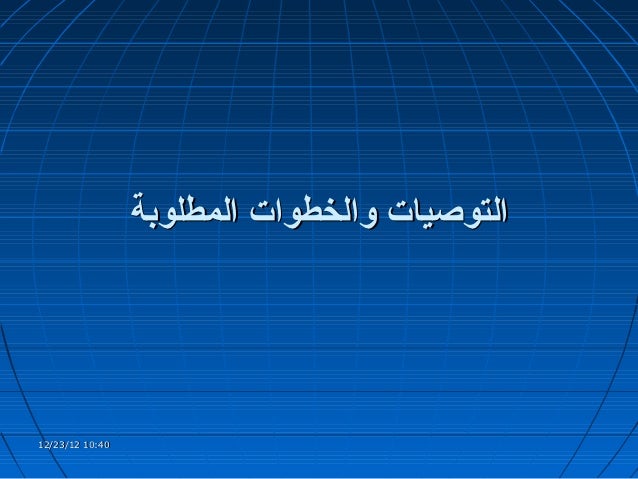 التوصيات والخطوات المطلوبة

12/23/12 10:40